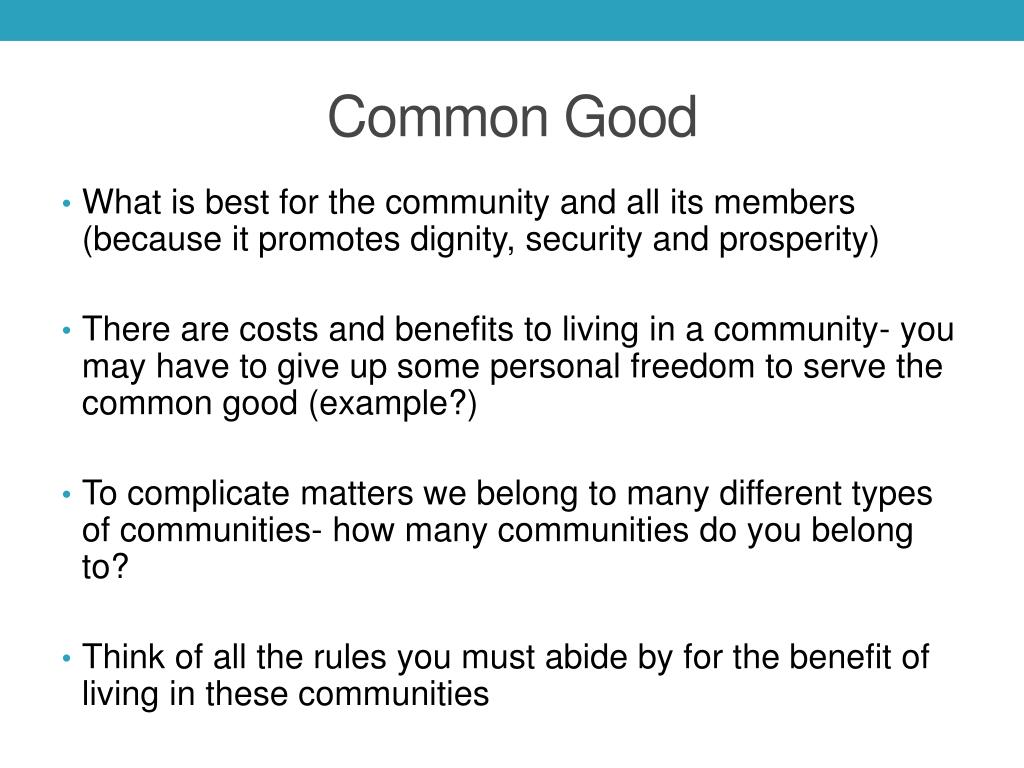 Common Good

• What is best for the community and all its members (because it promotes dignity, security and prosperity)

• There are costs and benefits to living in a community- you may have to give up some personal freedom to serve the common good (example?)

• To complicate matters we belong to many different types of communities- how many communities do you belong to?

• Think of all the rules you must abide by for the benefit of living in these communities